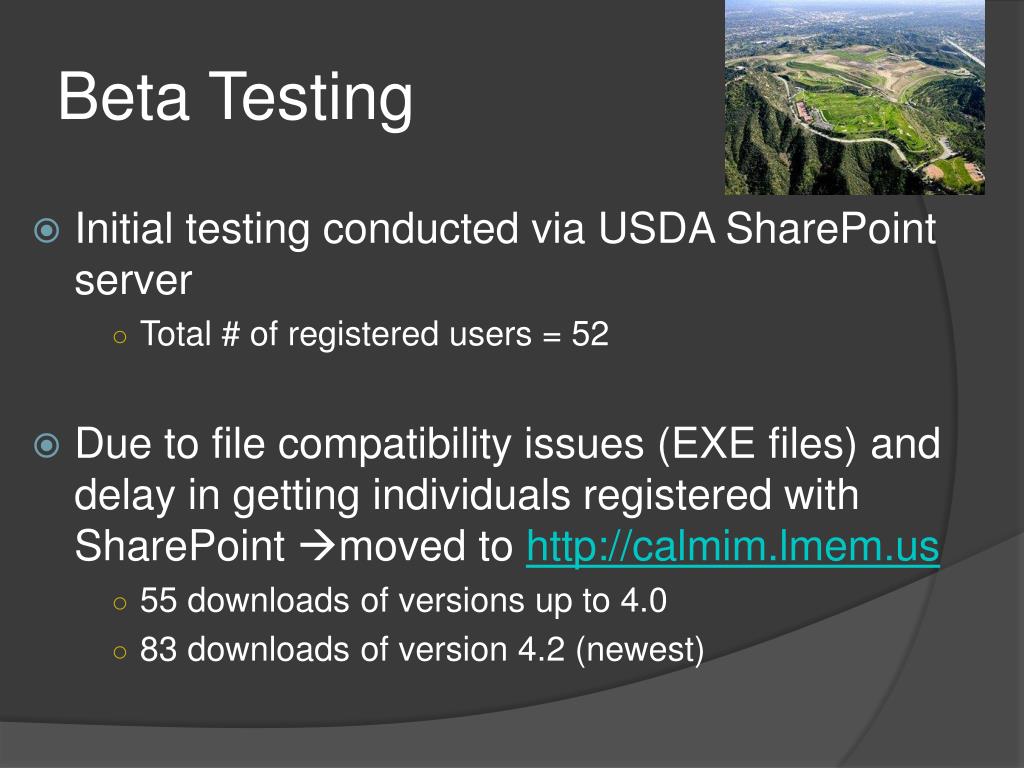 Beta Testing

Initial testing conducted via USDA SharePoint server

Total # of registered users = 52

Due to file compatibility issues (EXE files) and delay in getting individuals registered with SharePoint →moved to http://calmim.lmem.us

55 downloads of versions up to 4.0

83 downloads of version 4.2 (newest)